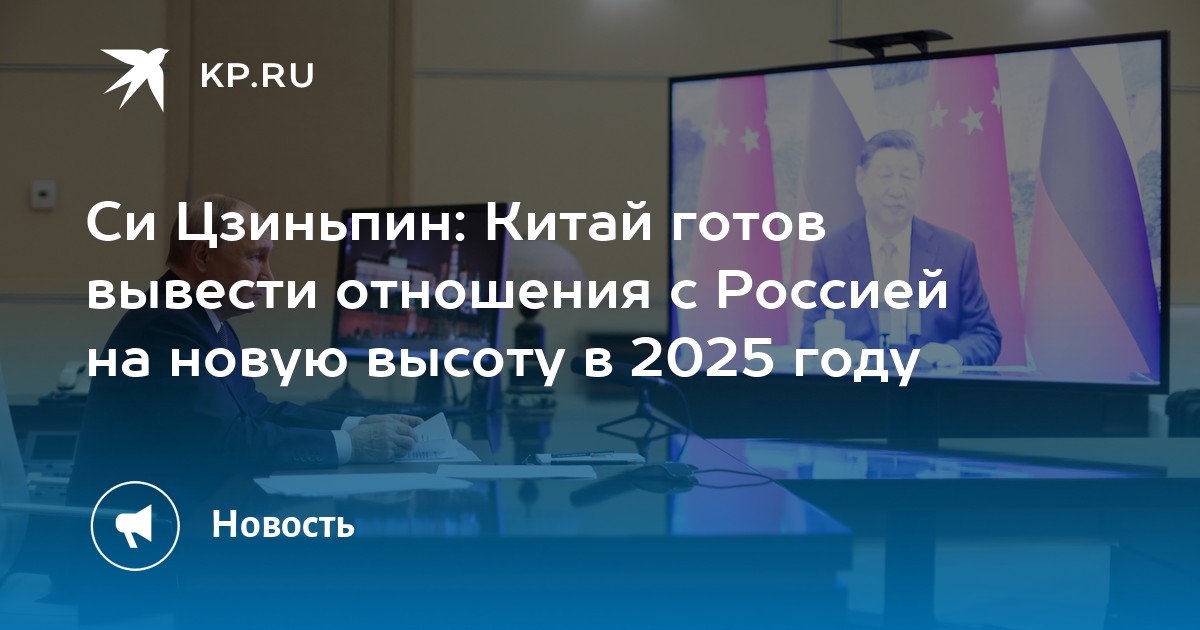 KP.RU

Си Цзиньпин: Китай готов вывести отношения с Россией на новую высоту в 2025 году

Новость